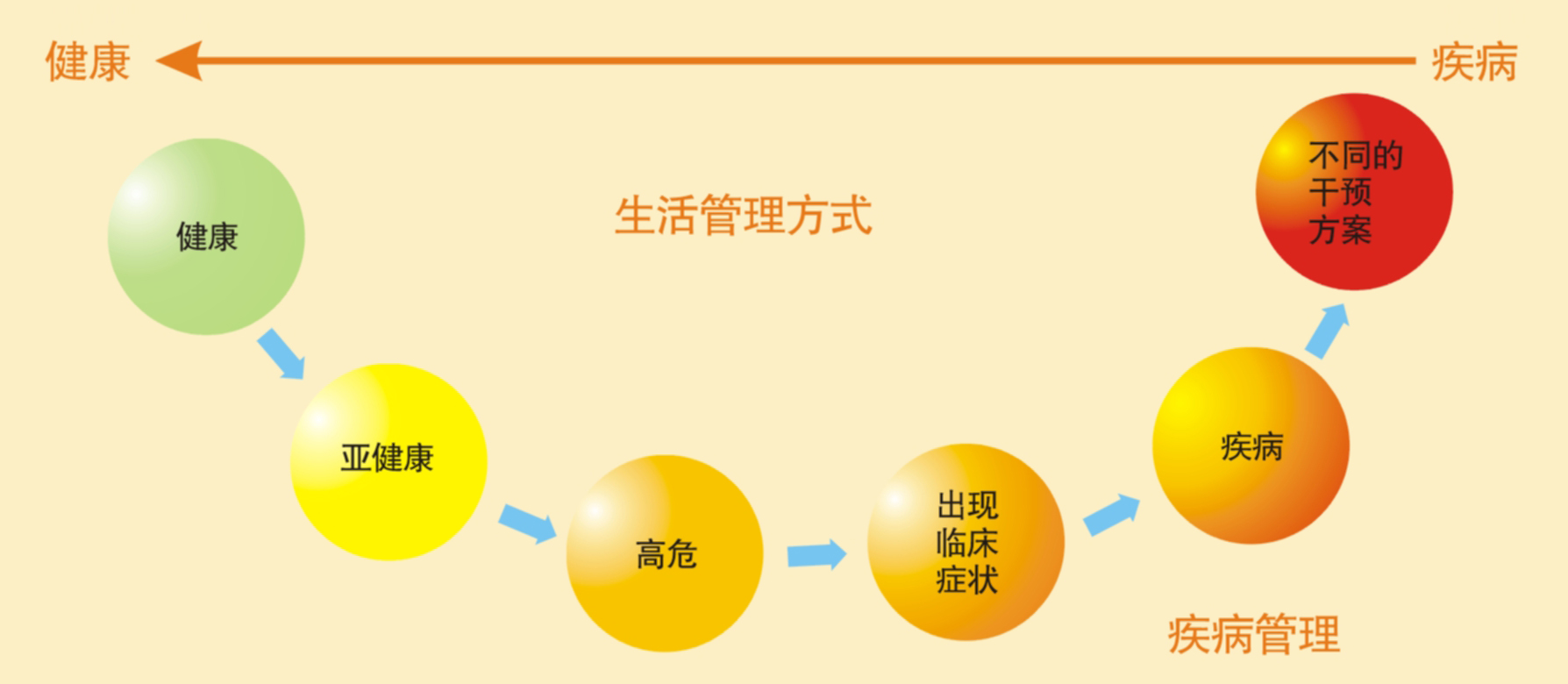 健康

疾病

生活管理方式

健康

亚健康

高危

出现临床症状

疾病

不同的干预方案

疾病管理